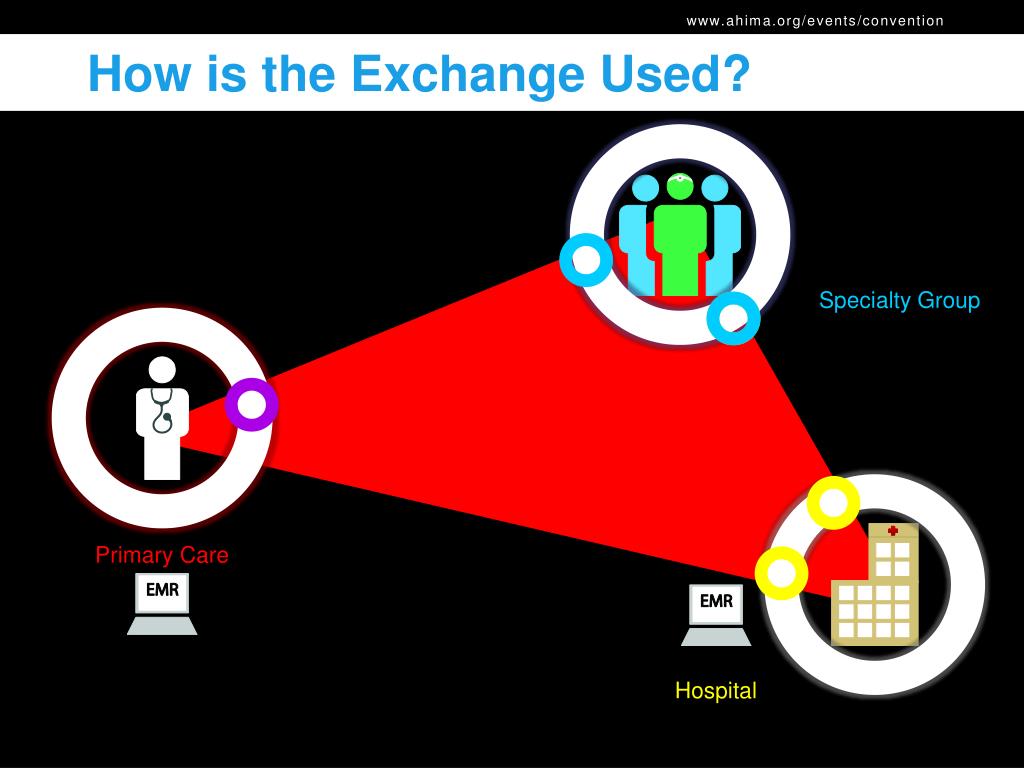 www.ahima.org/events/convention

How is the Exchange Used?

Specialty Group

Primary Care

EMR

EMR

Hospital